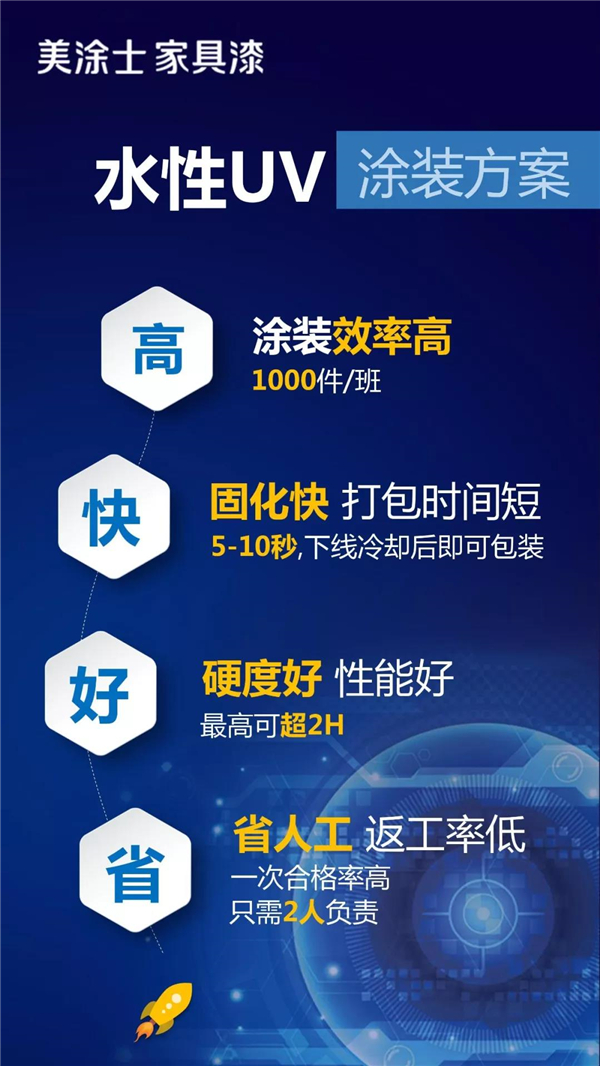 美涂士 家具漆

水性UV 涂装方案

高

涂装效率高
1000件/班

快

固化快 打包时间短
5-10秒,下线冷却后即可包装

好

硬度好 性能好
最高可超2H

省

省人工 返工率低
一次合格率高
只需2人负责